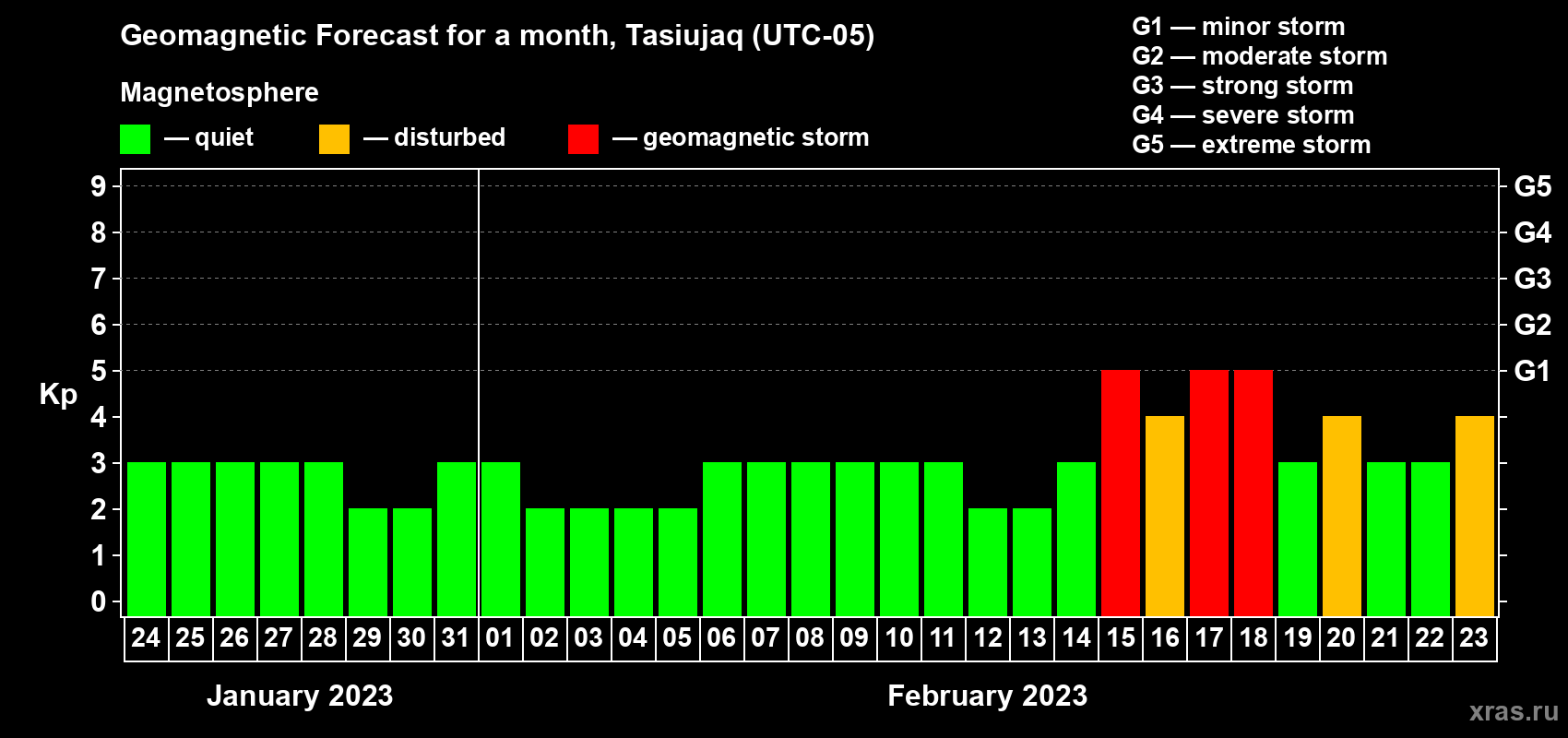 Geomagnetic Forecast for a month, Tasiujaq (UTC-05)

Magnetosphere

— quiet — disturbed — geomagnetic storm

G1 — minor storm
G2 — moderate storm
G3 — strong storm
G4 — severe storm
G5 — extreme storm

Kp

9 8 7 6 5 4 3 2 1 0

G5 G4 G3 G2 G1

24 25 26 27 28 29 30 31 01 02 03 04 05 06 07 08 09 10 11 12 13 14 15 16 17 18 19 20 21 22 23

January 2023

February 2023

xras.ru